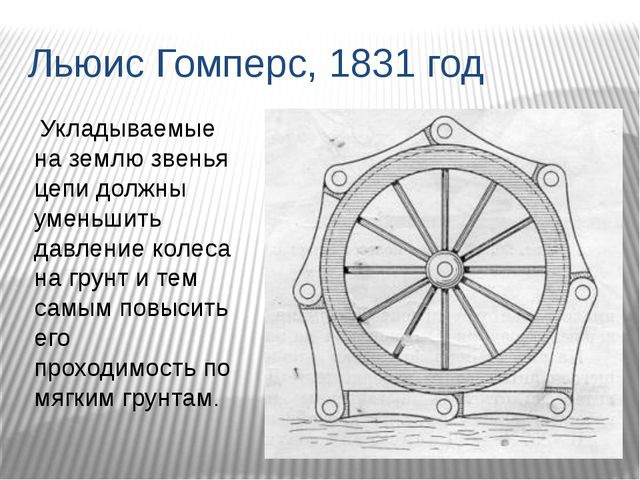 Льюис Гомперс, 1831 год

Укладываемые на землю звенья цепи должны уменьшить давление колеса на грунт и тем самым повысить его проходимость по мягким грунтам.